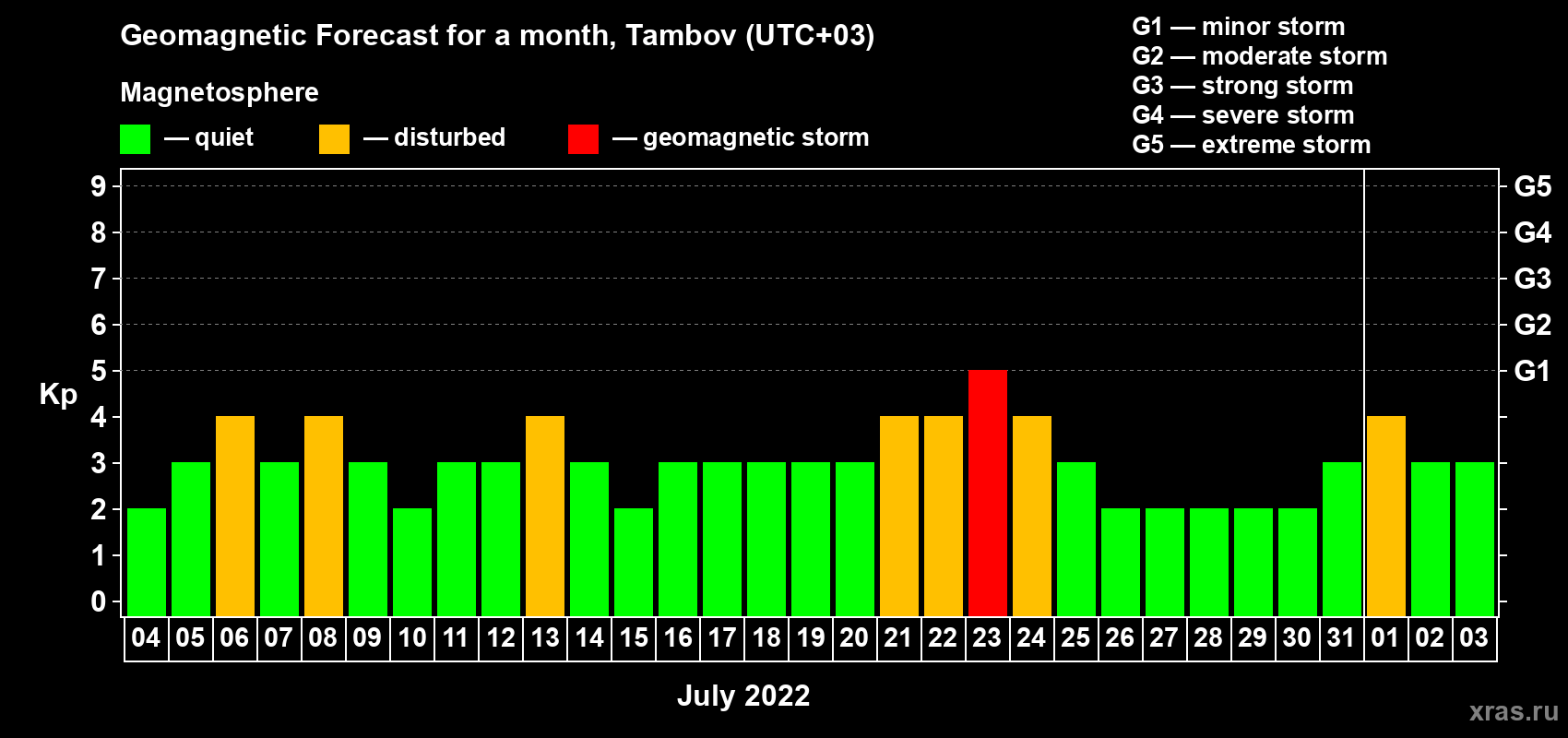 Geomagnetic Forecast for a month, Tambov (UTC+03)

Magnetosphere

— quiet — disturbed — geomagnetic storm

G1 — minor storm
G2 — moderate storm
G3 — strong storm
G4 — severe storm
G5 — extreme storm

Kp

9
8
7
6
5
4
3
2
1
0

G5
G4
G3
G2
G1

04 05 06 07 08 09 10 11 12 13 14 15 16 17 18 19 20 21 22 23 24 25 26 27 28 29 30 31 01 02 03

July 2022

xras.ru